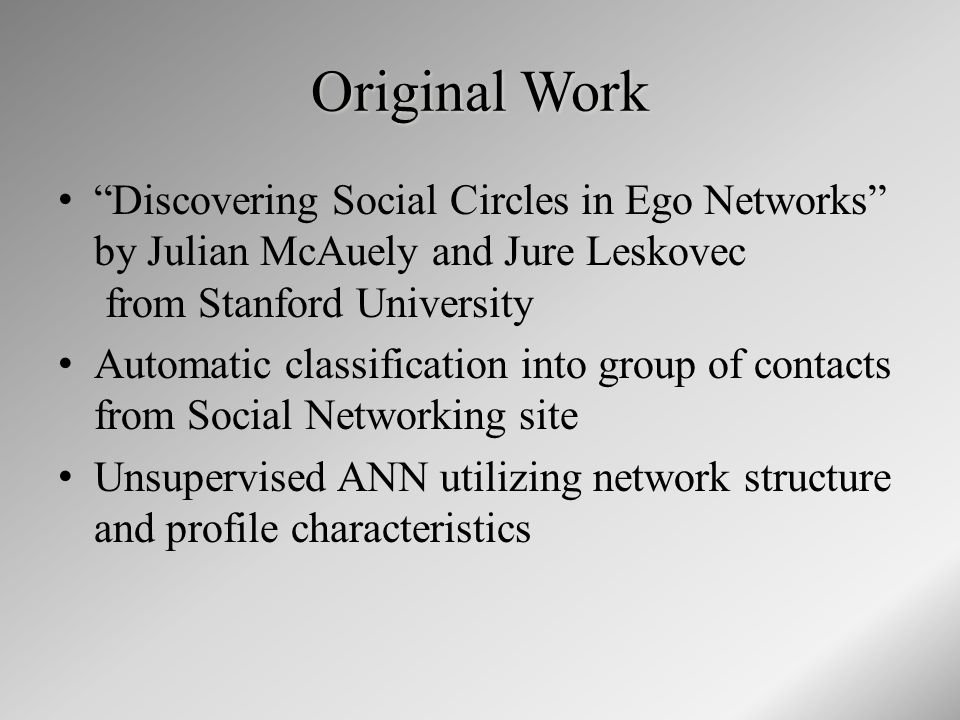 Original Work

• “Discovering Social Circles in Ego Networks” by Julian McAuely and Jure Leskovec from Stanford University

• Automatic classification into group of contacts from Social Networking site

• Unsupervised ANN utilizing network structure and profile characteristics